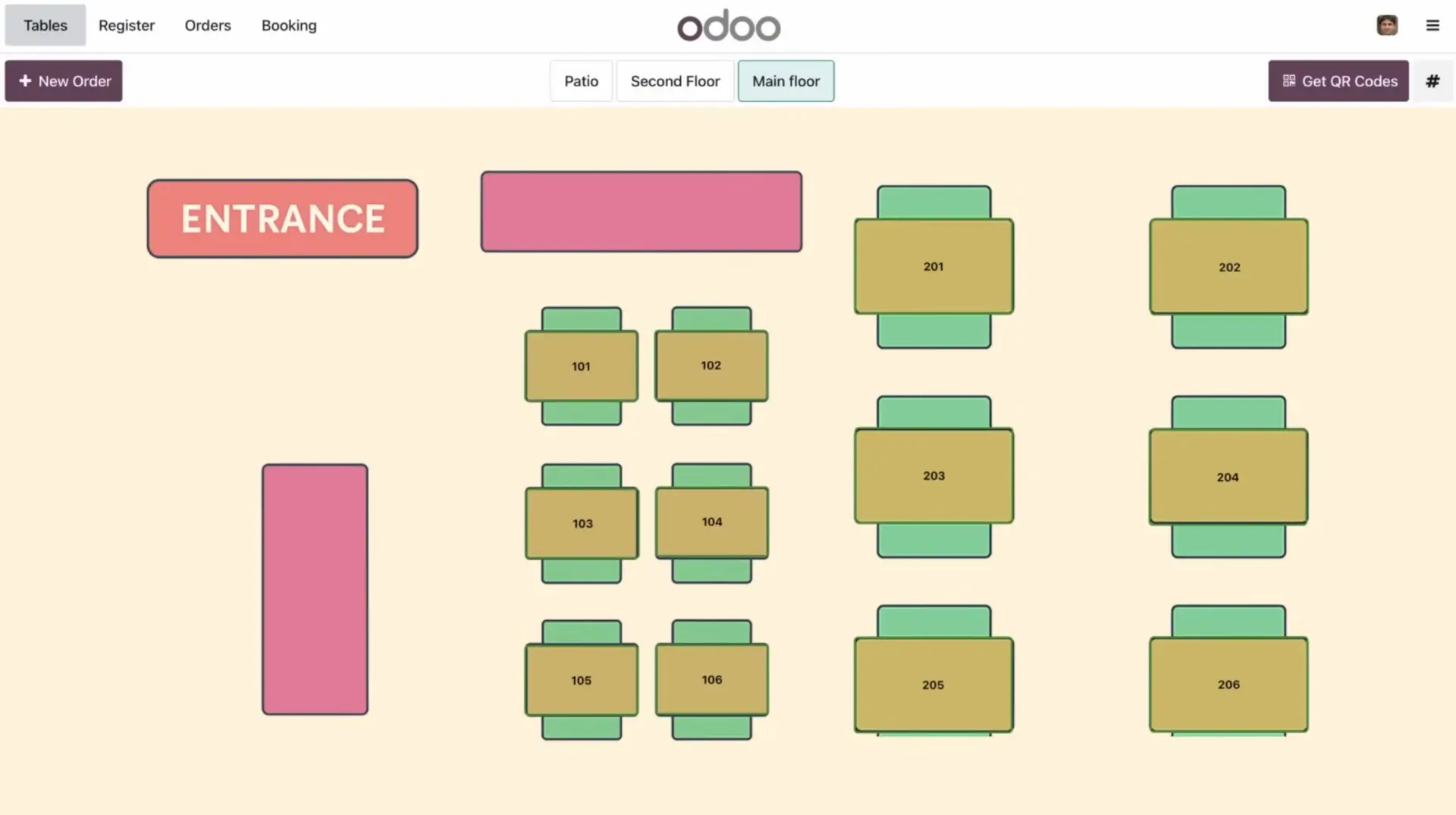 Tables Register Orders Booking

odoo

+ New Order

Patio Second Floor Main floor

Get QR Codes #

ENTRANCE

201

202

101

102

203

204

103

104

105

106

205

206